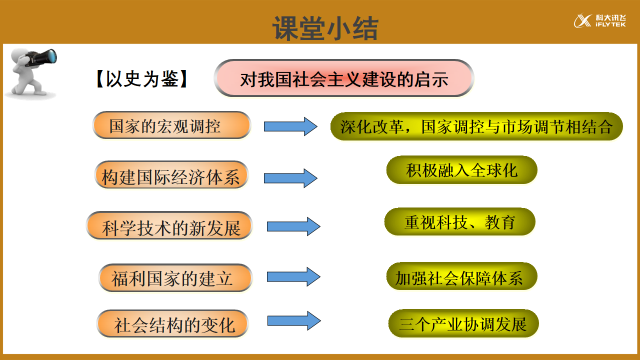 课堂小结

科大讯飞
iFLYTEK

【以史为鉴】

对我国社会主义建设的启示

国家的宏观调控

深化改革，国家调控与市场调节相结合

构建国际经济体系

积极融入全球化

科学技术的新发展

重视科技、教育

福利国家的建立

加强社会保障体系

社会结构的变化

三个产业协调发展